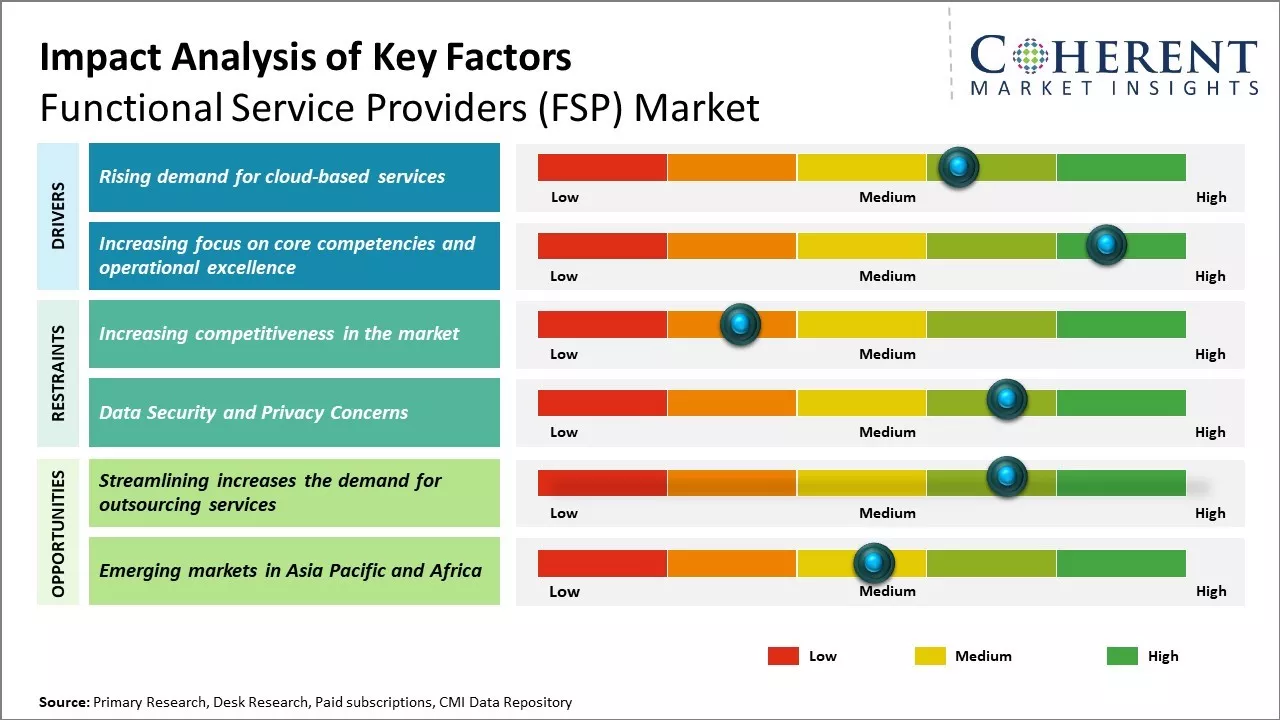 Impact Analysis of Key Factors
Functional Service Providers (FSP) Market

COHERENT
MARKET INSIGHTS

DRIVERS

Rising demand for cloud-based services

Low Medium High

Increasing focus on core competencies and operational excellence

Low Medium High

RESTRAINTS

Increasing competitiveness in the market

Low Medium High

Data Security and Privacy Concerns

Low Medium High

OPPORTUNITIES

Streamlining increases the demand for outsourcing services

Low Medium High

Emerging markets in Asia Pacific and Africa

Low Medium High

Low Medium High

Source: Primary Research, Desk Research, Paid subscriptions, CMI Data Repository